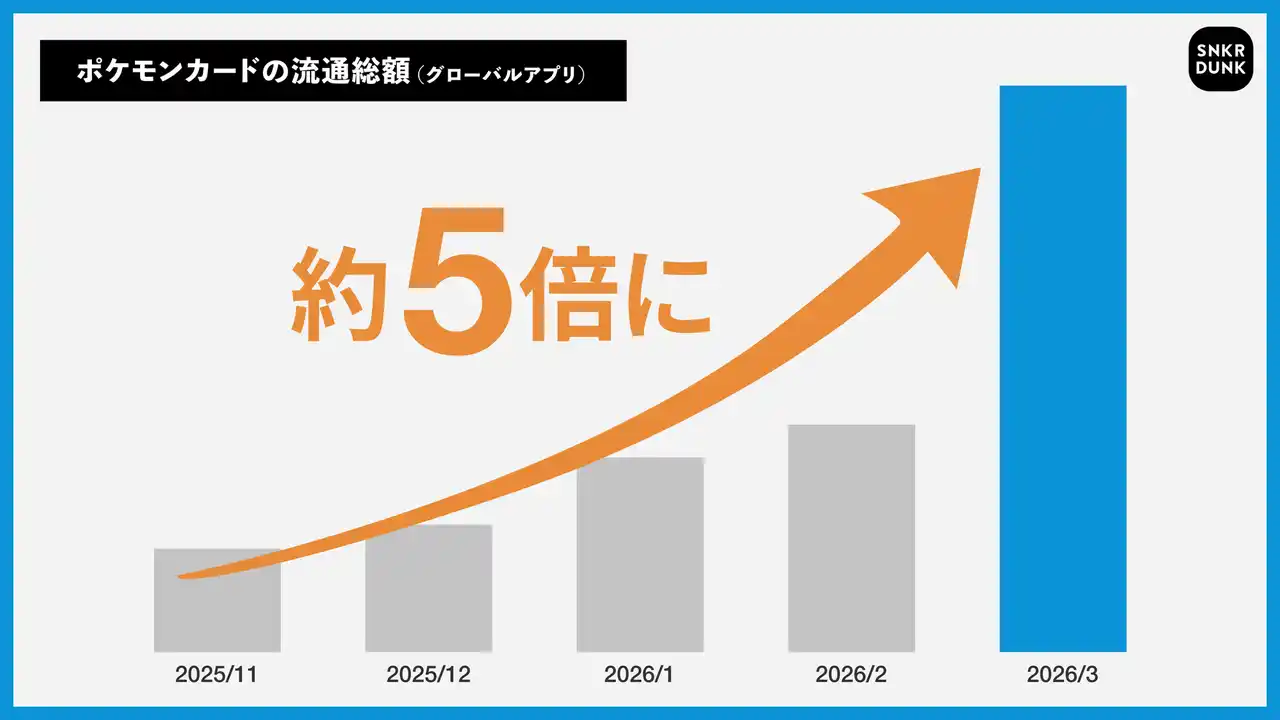 ポケモンカードの流通総額（グローバルアプリ）

SNKR DUNK

約5倍に

2025/11
2025/12
2026/1
2026/2
2026/3